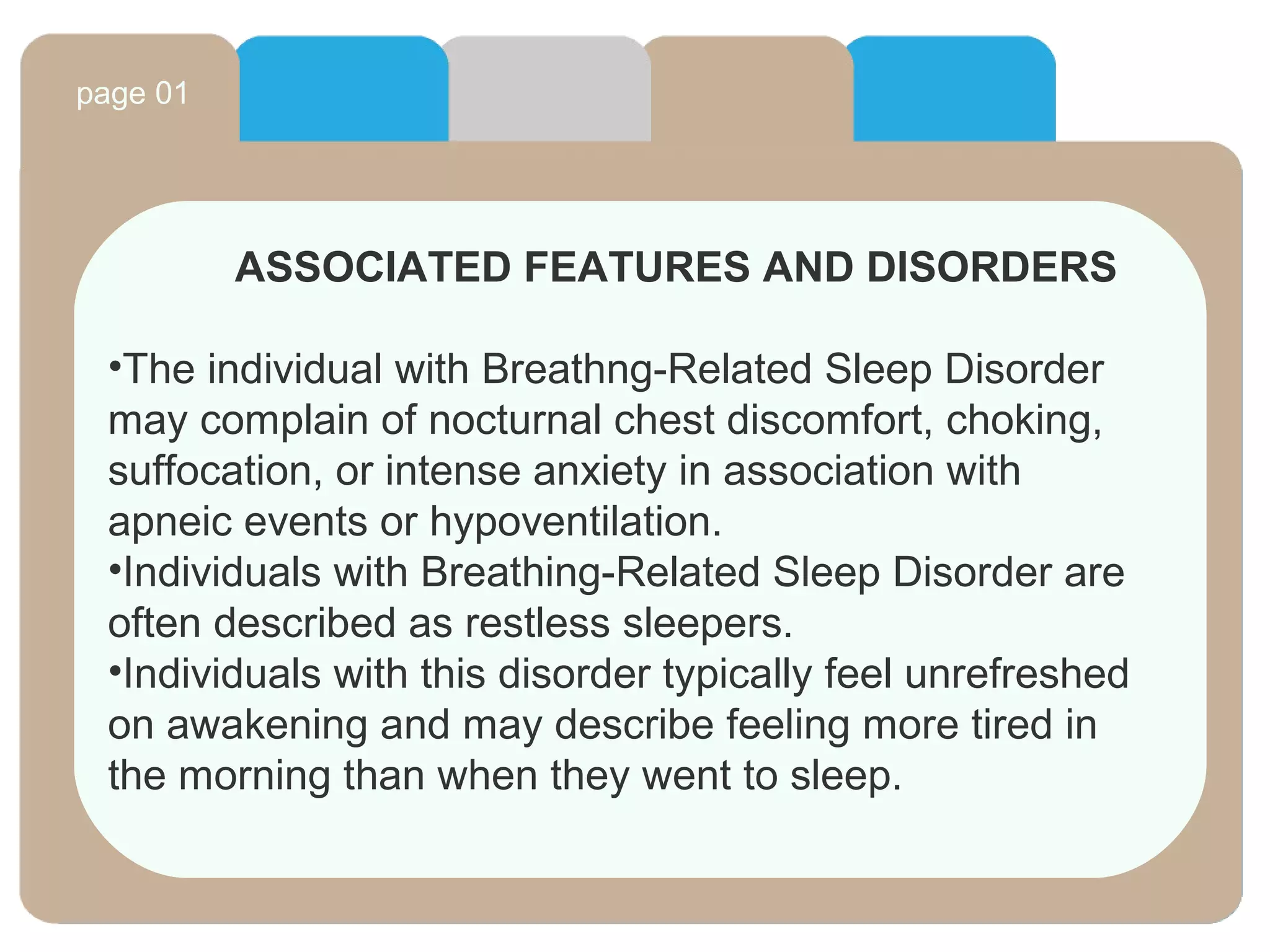 page 01

ASSOCIATED FEATURES AND DISORDERS

•The individual with Breathng-Related Sleep Disorder may complain of nocturnal chest discomfort, choking, suffocation, or intense anxiety in association with apneic events or hypoventilation.
•Individuals with Breathing-Related Sleep Disorder are often described as restless sleepers.
•Individuals with this disorder typically feel unrefreshed on awakening and may describe feeling more tired in the morning than when they went to sleep.